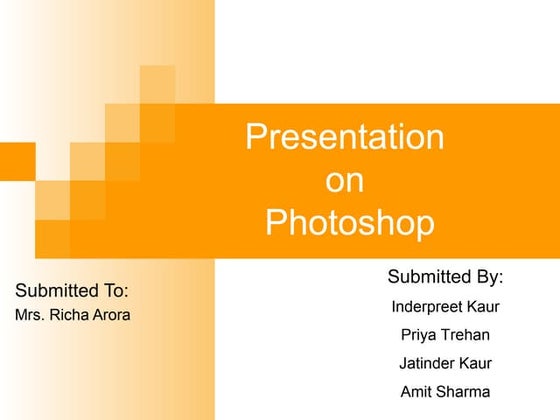 Presentation
on
Photoshop

Submitted To:
Mrs. Richa Arora

Submitted By:
Inderpreet Kaur
Priya Trehan
Jatinder Kaur
Amit Sharma